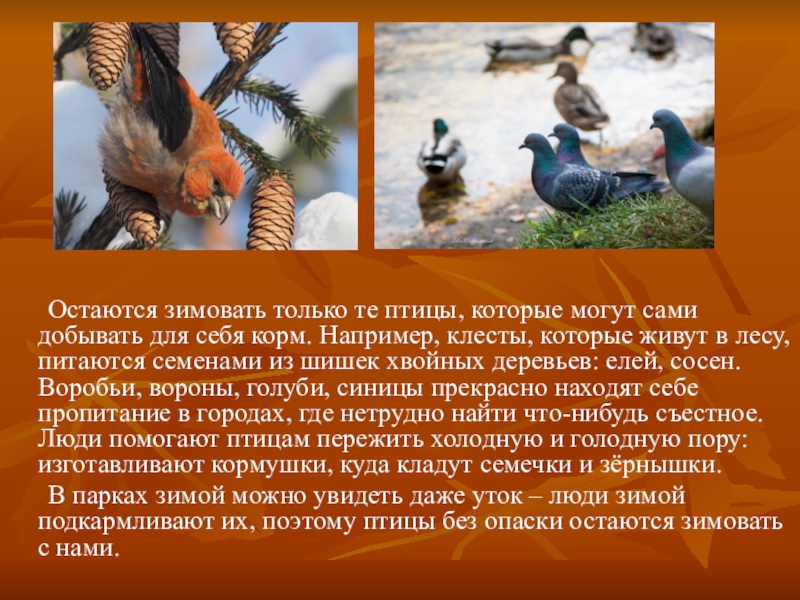 Остаются зимовать только те птицы, которые могут сами добывать для себя корм. Например, клесты, которые живут в лесу, питаются семенами из шишек хвойных деревьев: елей, сосен. Воробьи, вороны, голуби, синицы прекрасно находят себе пропитание в городах, где нетрудно найти что-нибудь съестное. Люди помогают птицам пережить холодную и голодную пору: изготавливают кормушки, куда кладут семечки и зёрнышки.

В парках зимой можно увидеть даже уток – люди зимой подкармливают их, поэтому птицы без опаски остаются зимовать с нами.